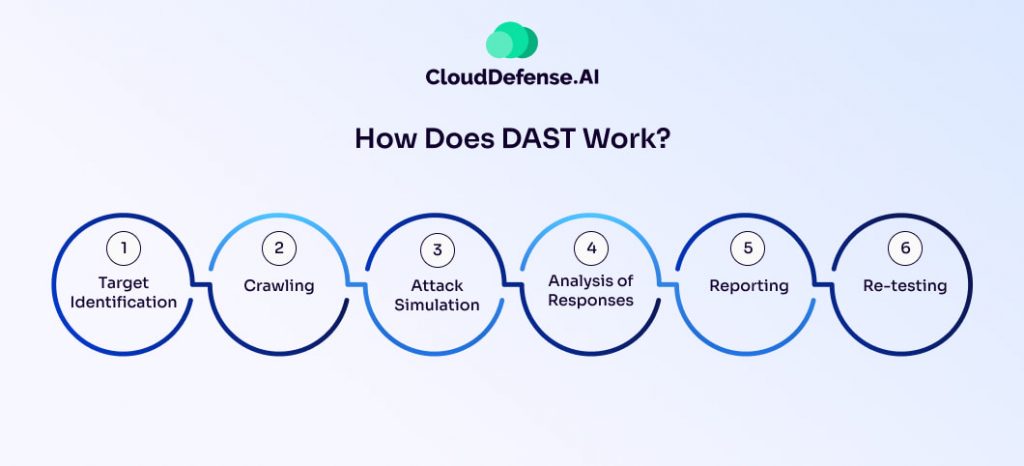 CloudDefense.AI

How Does DAST Work?

1
Target Identification

2
Crawling

3
Attack Simulation

4
Analysis of Responses

5
Reporting

6
Re-testing